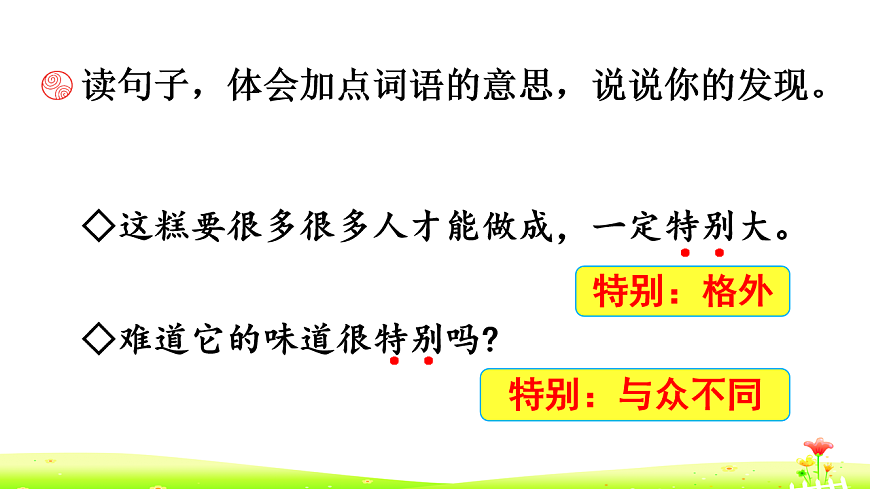 读句子，体会加点词语的意思，说说你的发现。

◇这糕要很多很多人才能做成，一定特别大。

特别：格外

◇难道它的味道很特别吗？

特别：与众不同